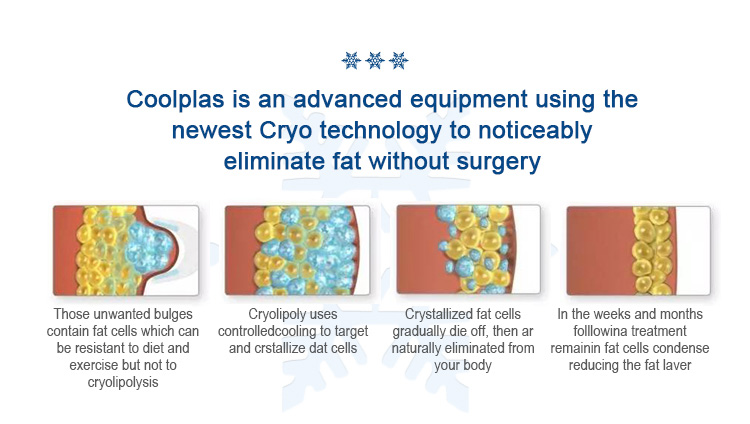 Coolplas is an advanced equipment using the newest Cryo technology to noticeably eliminate fat without surgery

Those unwanted bulges contain fat cells which can be resistant to diet and exercise but not to cryolipolysis

Cryolipoly uses controlledcooling to target and crstallize dat cells

Crystallized fat cells gradually die off, then ar naturally eliminated from your body

In the weeks and months folllowina treatment remainin fat cells condense reducing the fat laver